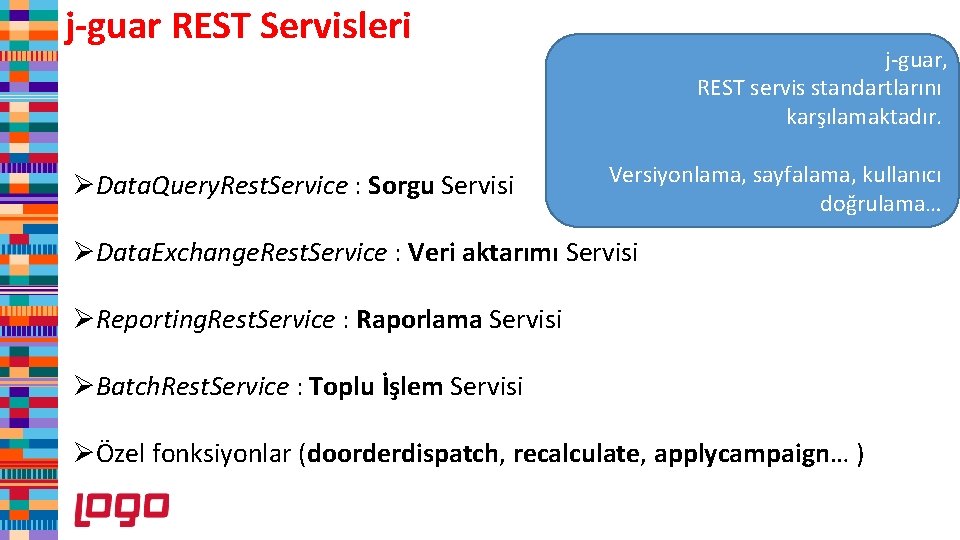 j-guar REST Servisleri

j-guar, REST servis standartlarını karşılamaktadır.

Versiyonlama, sayfalama, kullanıcı doğrulama…

➢Data.Query.Rest.Service : Sorgu Servisi

➢Data.Exchange.Rest.Service : Veri aktarımı Servisi

➢Reporting.Rest.Service : Raporlama Servisi

➢Batch.Rest.Service : Toplu İşlem Servisi

➢Özel fonksiyonlar (doorderdispatch, recalculate, applycampaign… )

logo